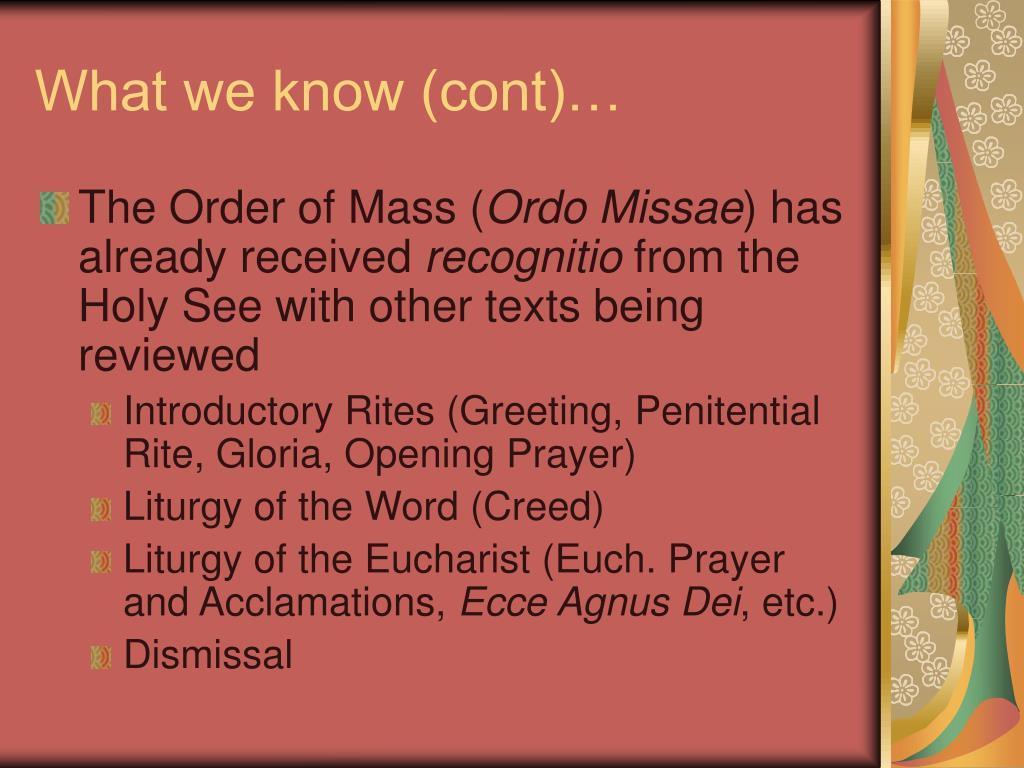 What we know (cont)…

The Order of Mass (Ordo Missae) has already received recognitio from the Holy See with other texts being reviewed

Introductory Rites (Greeting, Penitential Rite, Gloria, Opening Prayer)

Liturgy of the Word (Creed)

Liturgy of the Eucharist (Euch. Prayer and Acclamations, Ecce Agnus Dei, etc.)

Dismissal